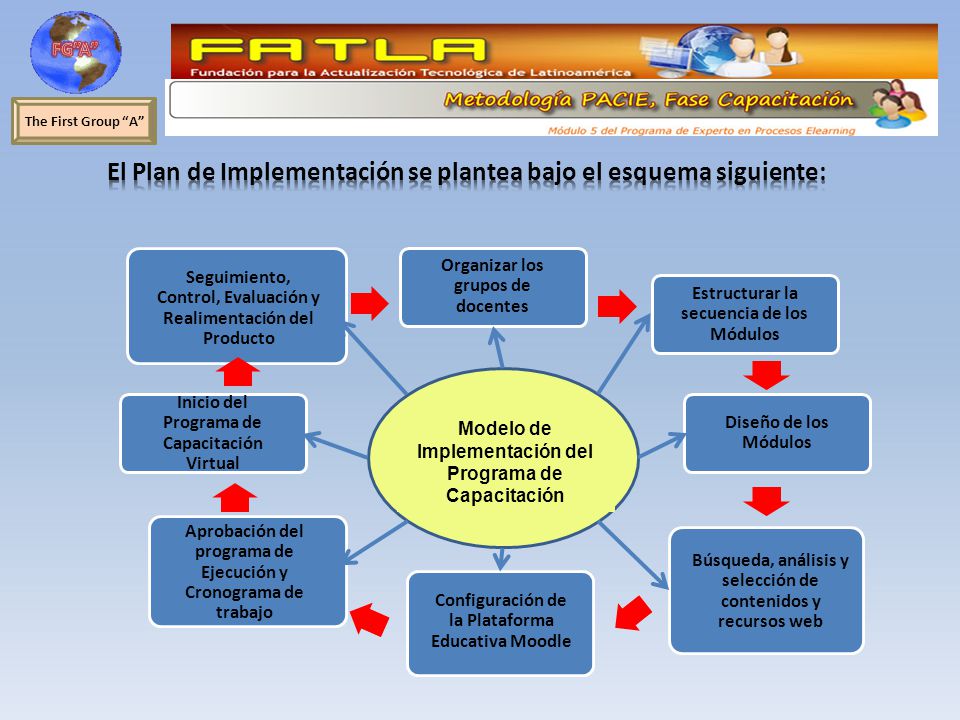 FG"A"

The First Group "A"

FATLA
Fundación para la Actualización Tecnológica de Latinoamérica

Metodología PACIE, Fase Capacitación
Módulo 5 del Programa de Experto en Procesos Elearning

El Plan de Implementación se plantea bajo el esquema siguiente:

Modelo de Implementación del Programa de Capacitación

Organizar los grupos de docentes

Estructurar la secuencia de los Módulos

Diseño de los Módulos

Búsqueda, análisis y selección de contenidos y recursos web

Configuración de la Plataforma Educativa Moodle

Aprobación del programa de Ejecución y Cronograma de trabajo

Inicio del Programa de Capacitación Virtual

Seguimiento, Control, Evaluación y Realimentación del Producto